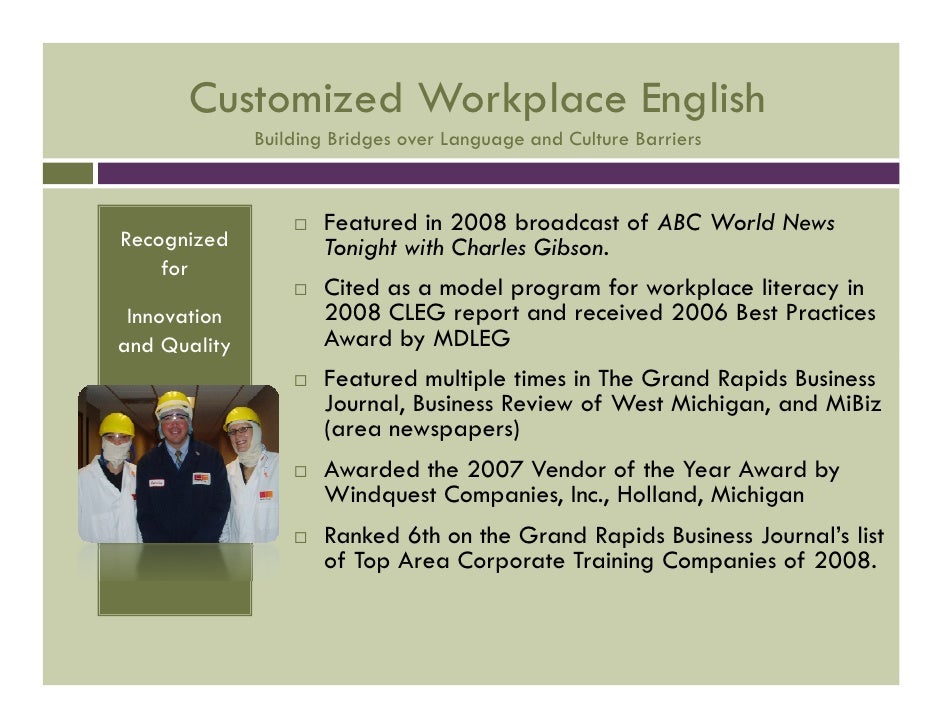 Customized Workplace English

Building Bridges over Language and Culture Barriers

Recognized for

Innovation and Quality

□ Featured in 2008 broadcast of ABC World News Tonight with Charles Gibson.

□ Cited as a model program for workplace literacy in 2008 CLEG report and received 2006 Best Practices Award by MDLEG

□ Featured multiple times in The Grand Rapids Business Journal, Business Review of West Michigan, and MiBiz (area newspapers)

□ Awarded the 2007 Vendor of the Year Award by Windquest Companies, Inc., Holland, Michigan

□ Ranked 6th on the Grand Rapids Business Journal's list of Top Area Corporate Training Companies of 2008.